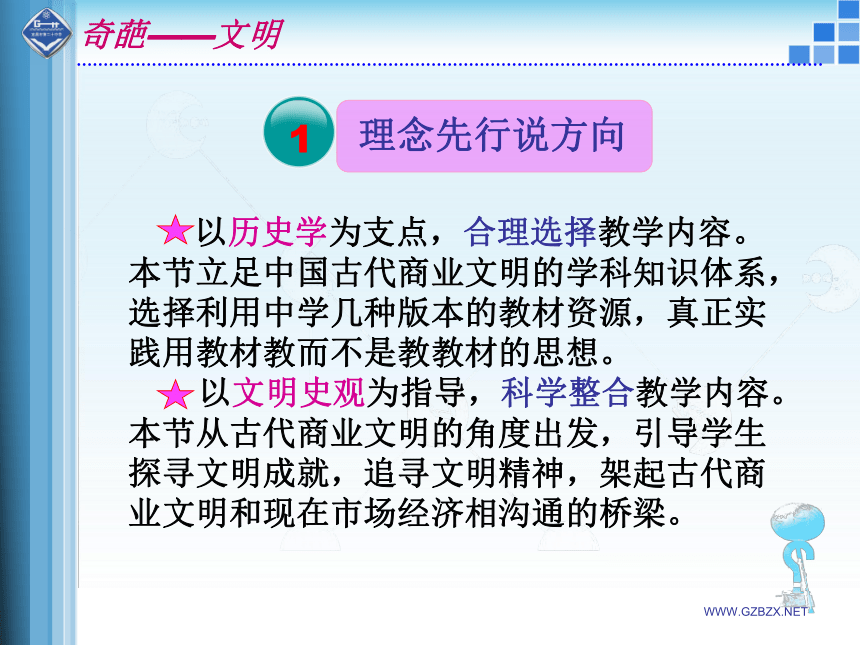 奇葩——文明

1 理念先行说方向

★以历史学为支点，合理选择教学内容。本节立足中国古代商业文明的学科知识体系，选择利用中学几种版本的教材资源，真正实践用教材教而不是教教材的思想。

★以文明史观为指导，科学整合教学内容。本节从古代商业文明的角度出发，引导学生探寻文明成就，追寻文明精神，架起古代商业文明和现在市场经济相沟通的桥梁。

WWW.GZBZX.NET